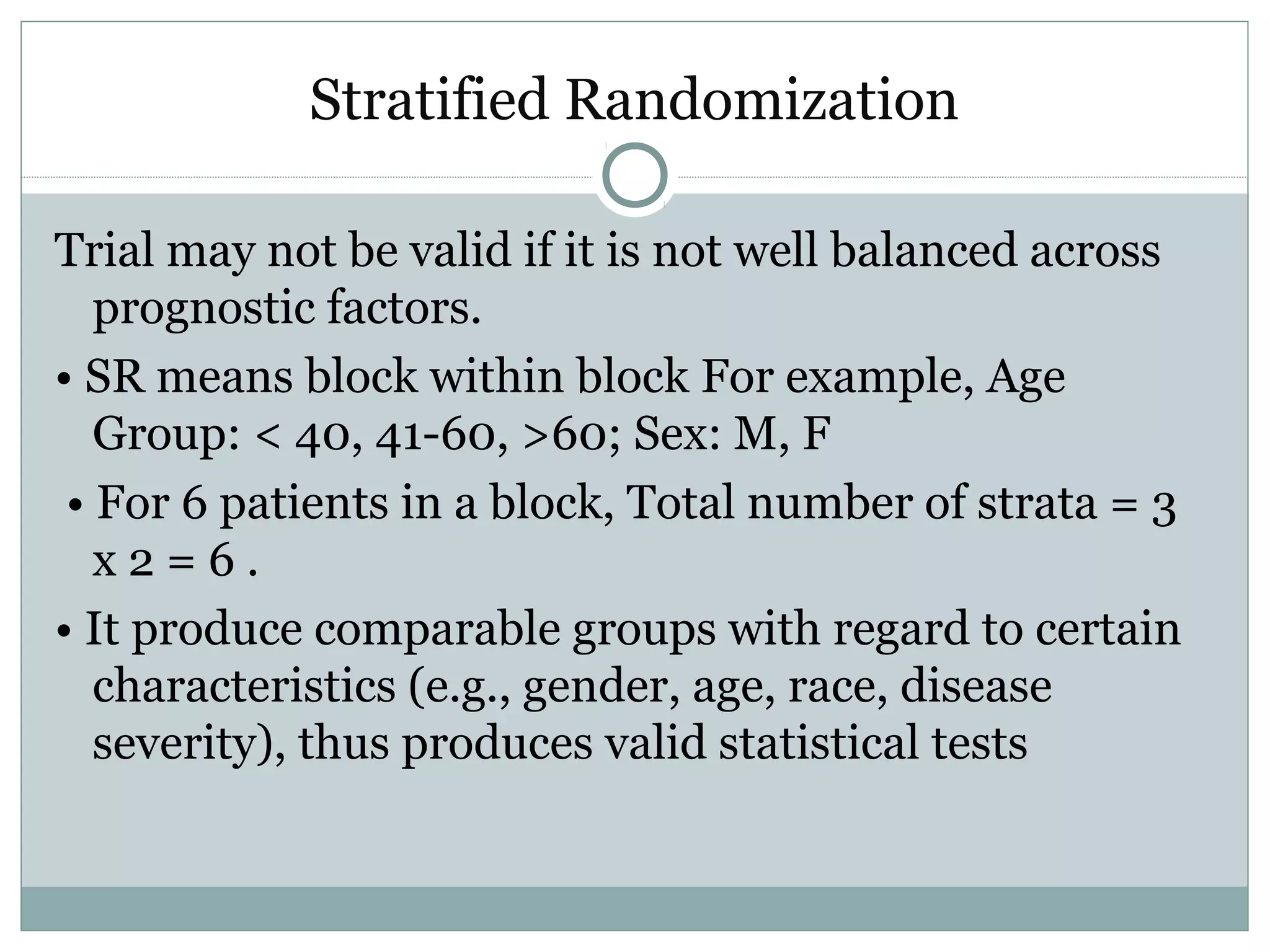 Stratified Randomization

Trial may not be valid if it is not well balanced across prognostic factors.

• SR means block within block For example, Age Group: < 40, 41-60, >60; Sex: M, F

• For 6 patients in a block, Total number of strata = 3 x 2 = 6 .

• It produce comparable groups with regard to certain characteristics (e.g., gender, age, race, disease severity), thus produces valid statistical tests